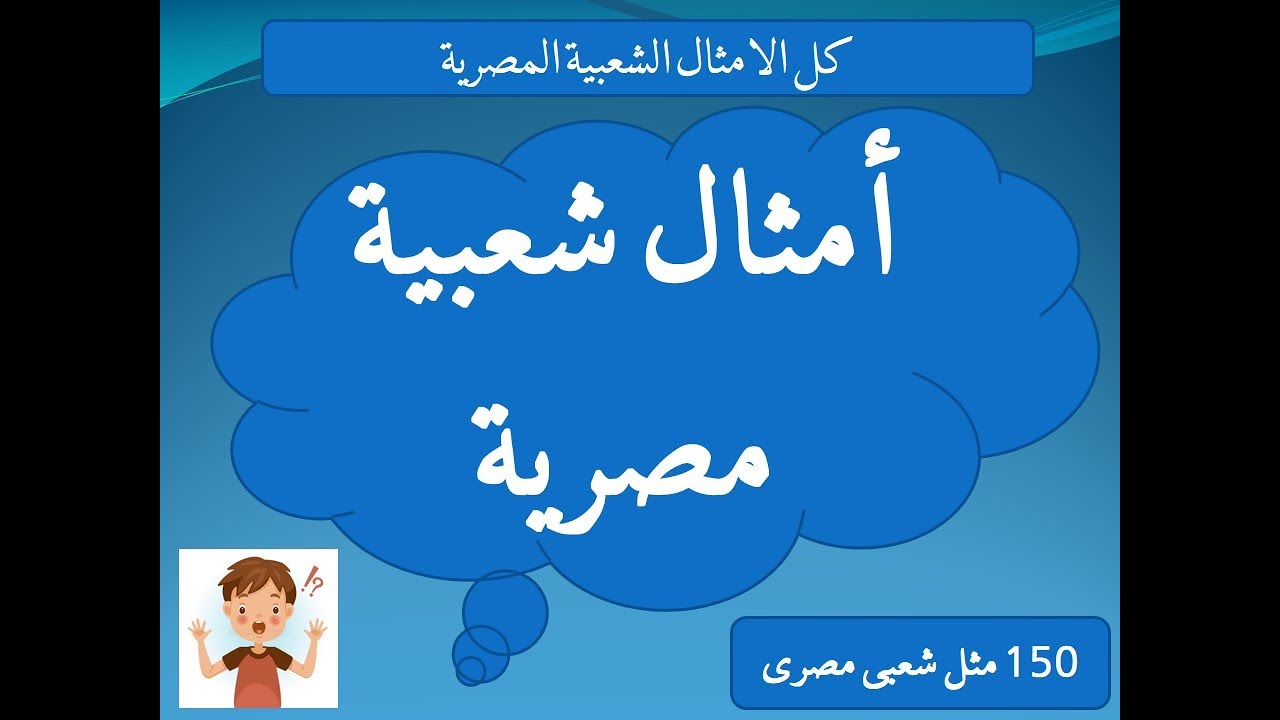 كل الامثال الشعبية المصرية

أمثال شعبية مصرية

!?

150 مثل شعبى مصرى